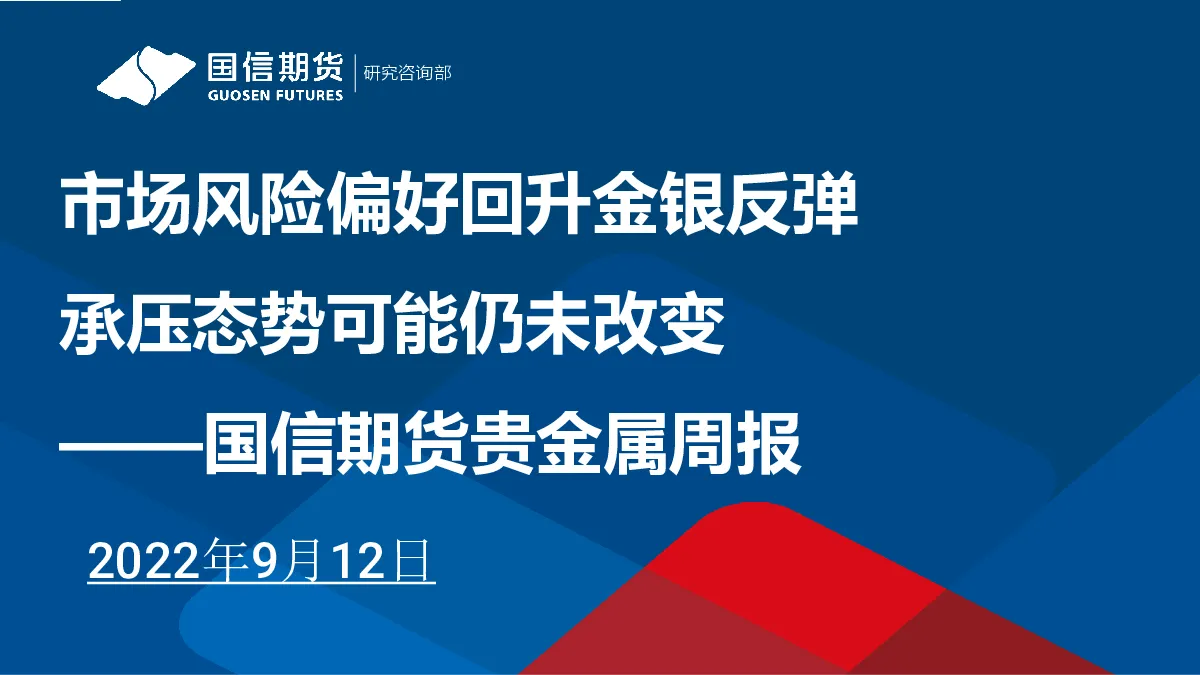 国信期货
GUOSEN FUTURES
研究咨询部

市场风险偏好回升金银反弹
承压态势可能仍未改变
——国信期货贵金属周报

2022年9月12日